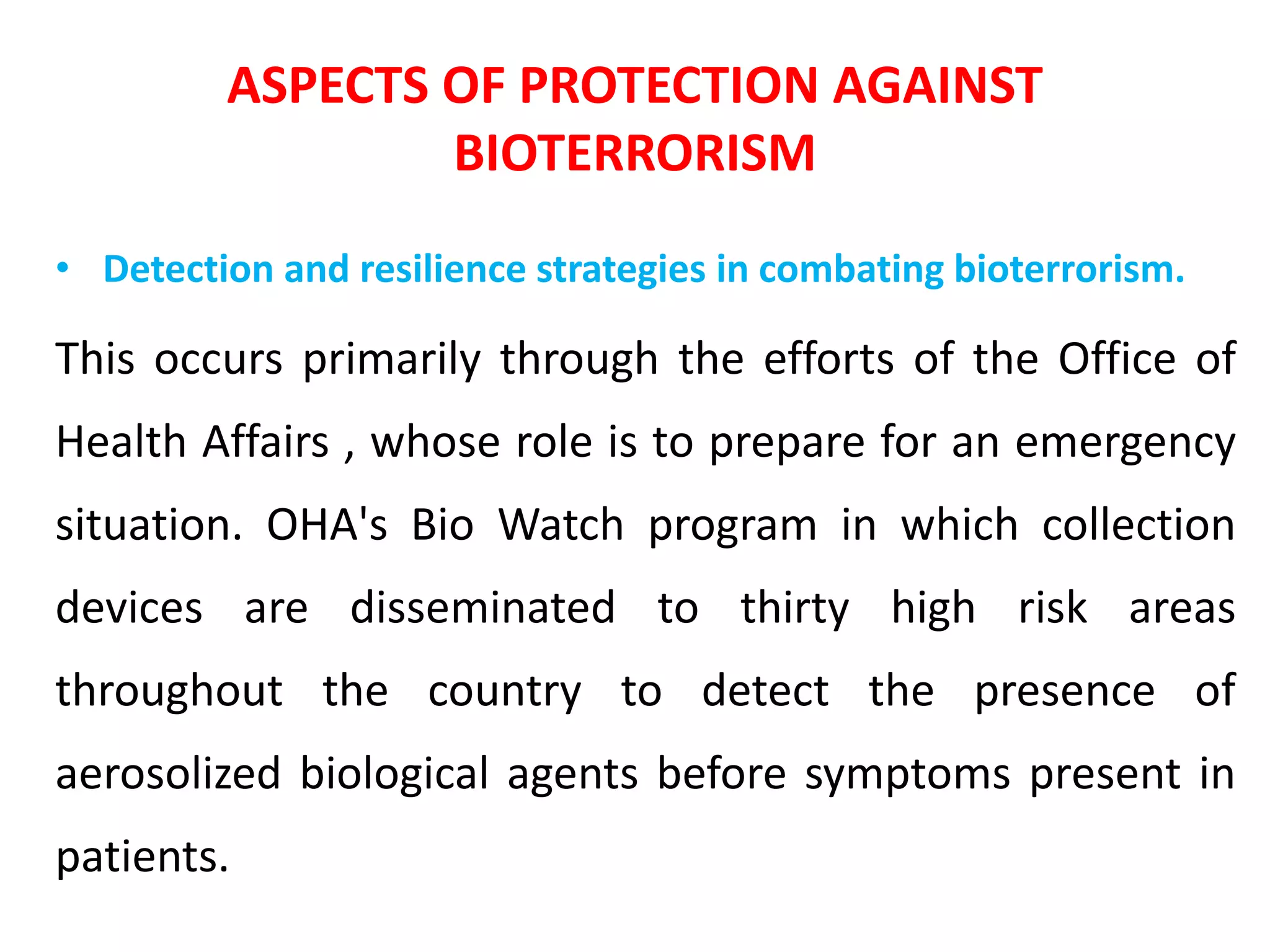 ASPECTS OF PROTECTION AGAINST BIOTERRORISM

• Detection and resilience strategies in combating bioterrorism.

This occurs primarily through the efforts of the Office of Health Affairs , whose role is to prepare for an emergency situation. OHA's Bio Watch program in which collection devices are disseminated to thirty high risk areas throughout the country to detect the presence of aerosolized biological agents before symptoms present in patients.